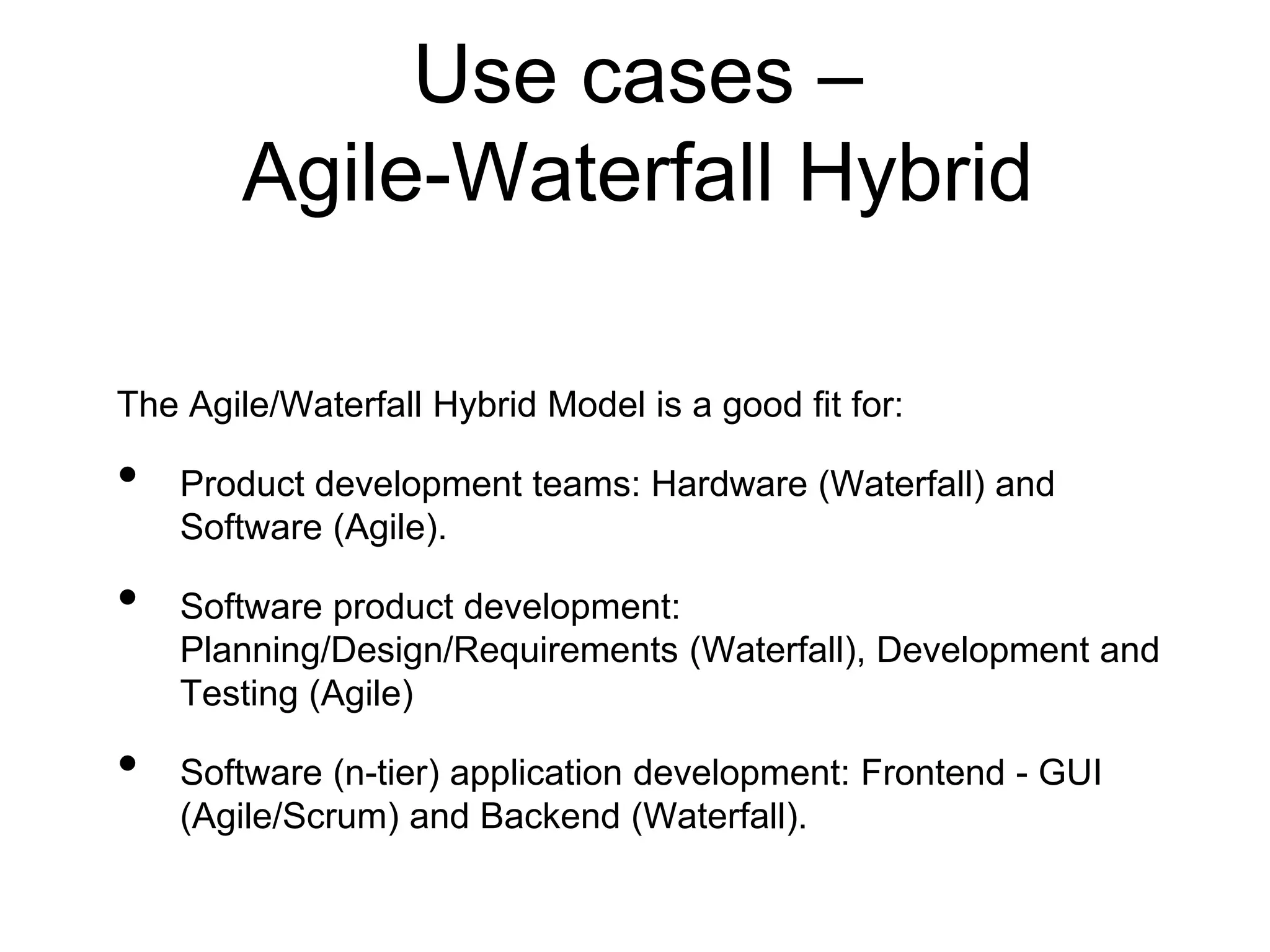 Use cases –
Agile-Waterfall Hybrid

The Agile/Waterfall Hybrid Model is a good fit for:

• Product development teams: Hardware (Waterfall) and Software (Agile).

• Software product development: Planning/Design/Requirements (Waterfall), Development and Testing (Agile)

• Software (n-tier) application development: Frontend - GUI (Agile/Scrum) and Backend (Waterfall).